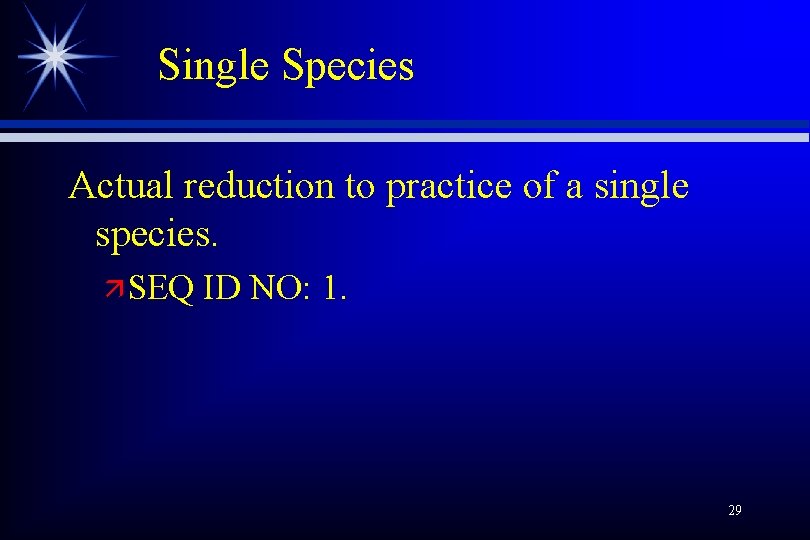 Single Species

Actual reduction to practice of a single species.

SEQ ID NO: 1.

29